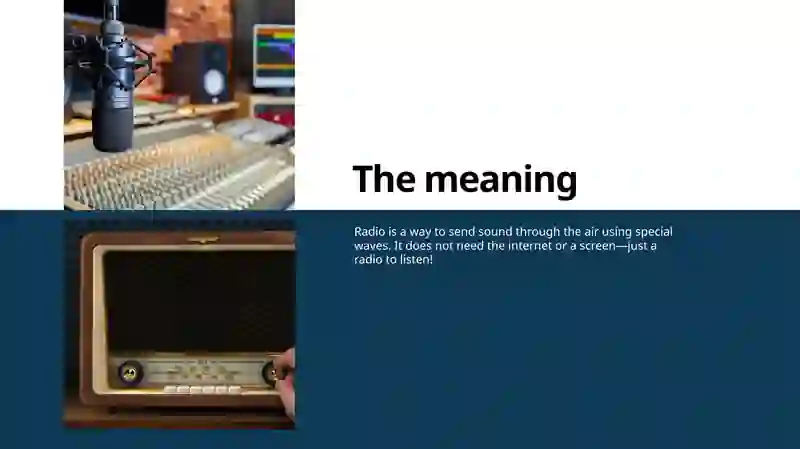 The meaning

Radio is a way to send sound through the air using special waves. It does not need the internet or a screen—just a radio to listen!